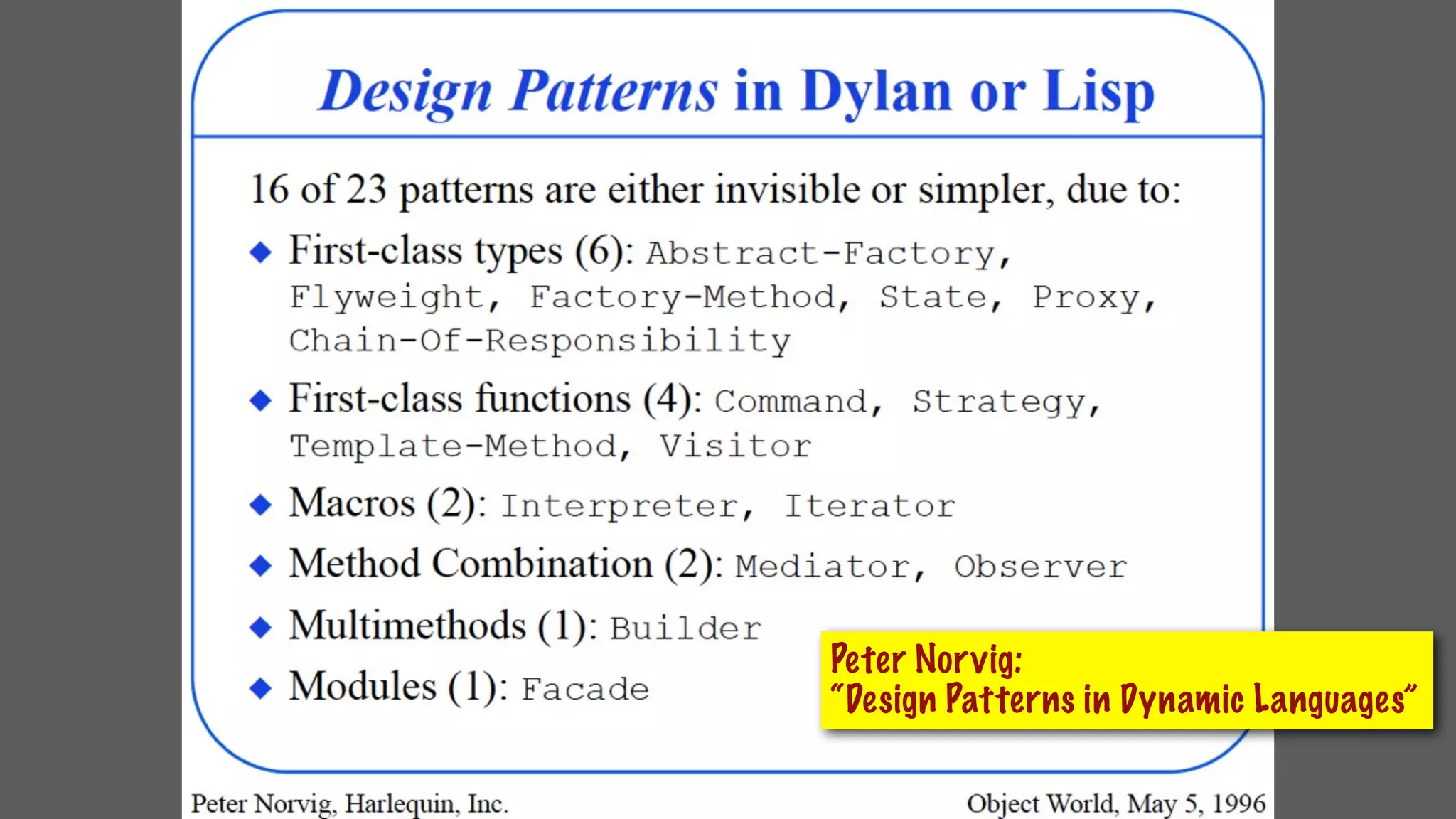 Design Patterns in Dylan or Lisp

16 of 23 patterns are either invisible or simpler, due to:

◆ First-class types (6): Abstract-Factory, Flyweight, Factory-Method, State, Proxy, Chain-Of-Responsibility

◆ First-class functions (4): Command, Strategy, Template-Method, Visitor

◆ Macros (2): Interpreter, Iterator

◆ Method Combination (2): Mediator, Observer

◆ Multimethods (1): Builder

◆ Modules (1): Facade

Peter Norvig:
"Design Patterns in Dynamic Languages"

Peter Norvig, Harlequin, Inc.

Object World, May 5, 1996